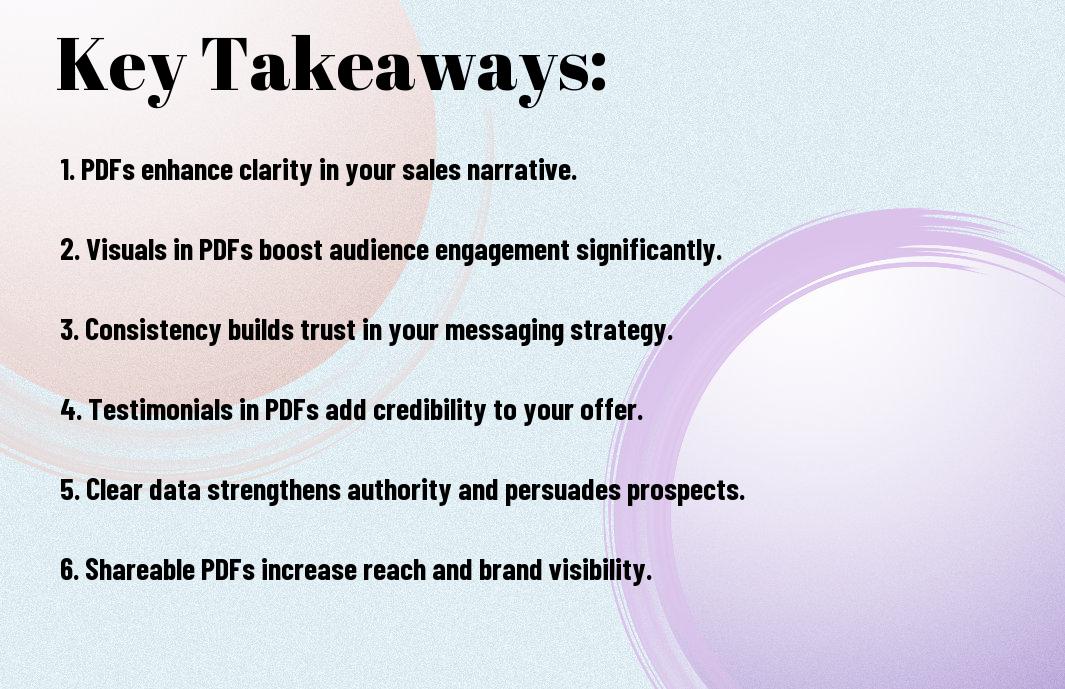 Key Takeaways:

1. PDFs enhance clarity in your sales narrative.

2. Visuals in PDFs boost audience engagement significantly.

3. Consistency builds trust in your messaging strategy.

4. Testimonials in PDFs add credibility to your offer.

5. Clear data strengthens authority and persuades prospects.

6. Shareable PDFs increase reach and brand visibility.